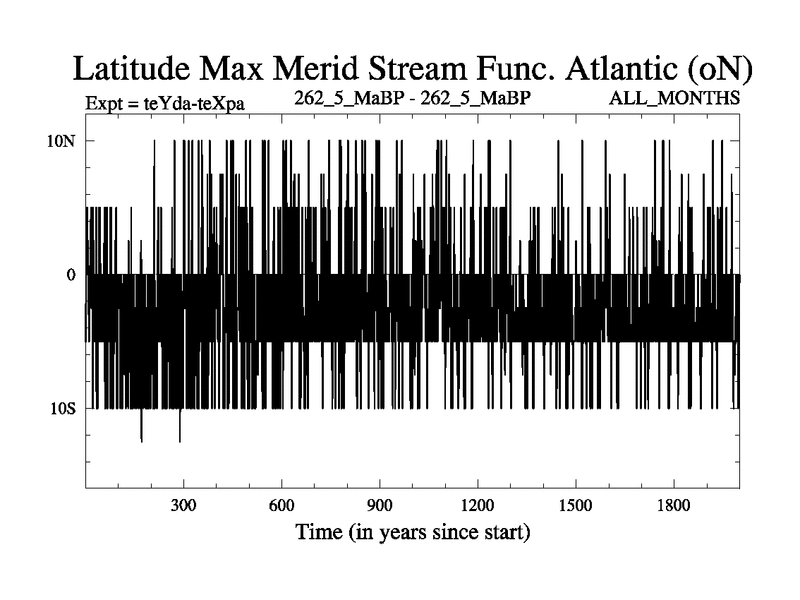 Latitude Max Merid Stream Func. Atlantic (oN)

Expt = teYda-teXpa

262_5_MaBP - 262_5_MaBP

ALL_MONTHS

10N

0

10S

300

600

900

1200

1500

1800

Time (in years since start)